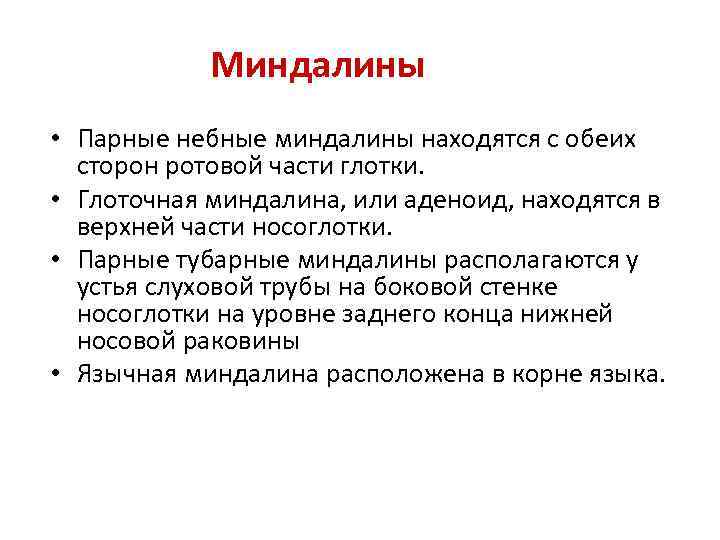 Миндалины

• Парные небные миндалины находятся с обеих сторон ротовой части глотки.
• Глоточная миндалина, или аденоид, находятся в верхней части носоглотки.
• Парные тубарные миндалины располагаются у устья слуховой трубы на боковой стенке носоглотки на уровне заднего конца нижней носовой раковины
• Язычная миндалина расположена в корне языка.